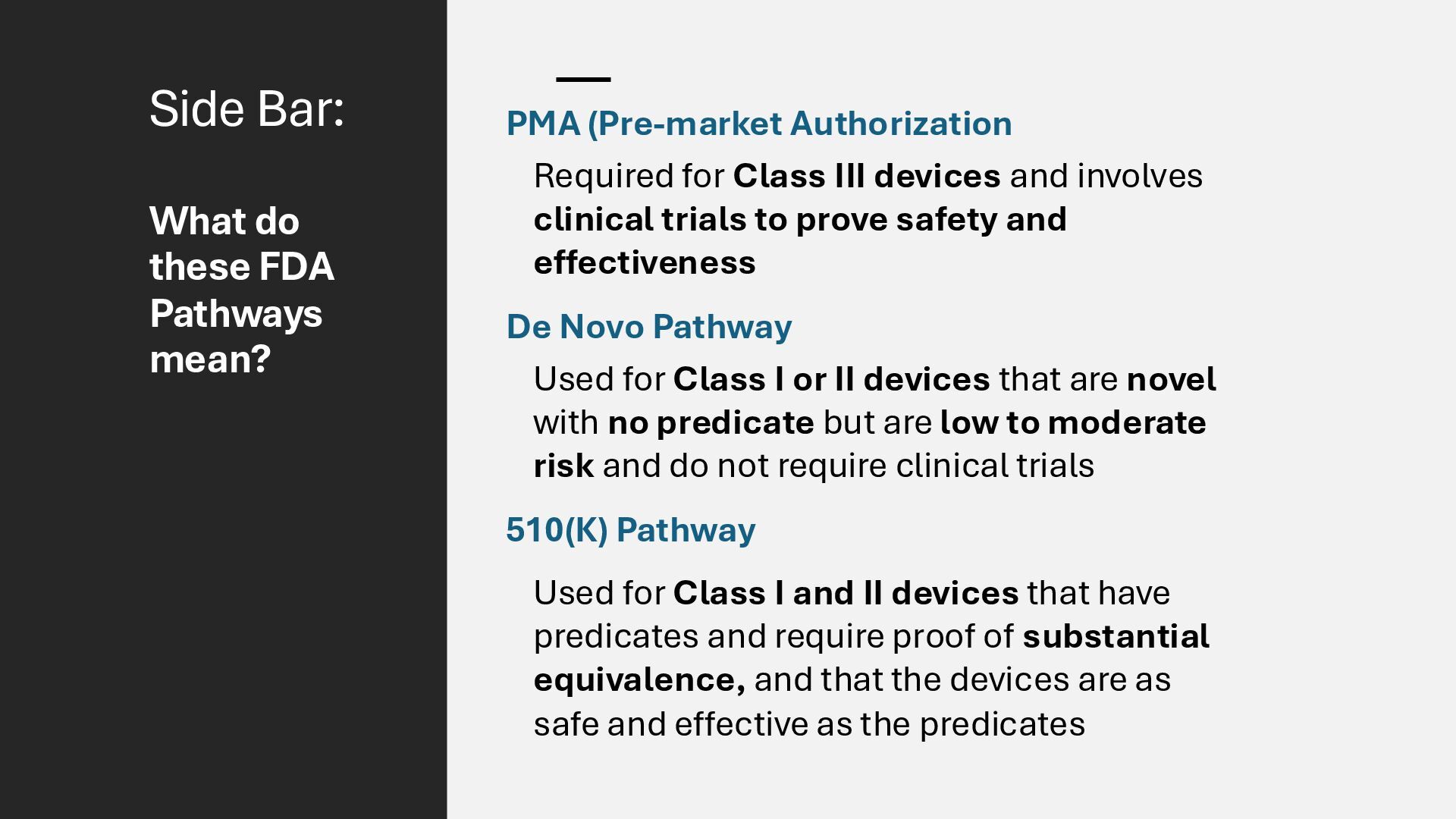 Side Bar:

What do these FDA Pathways mean?

PMA (Pre-market Authorization

Required for Class III devices and involves clinical trials to prove safety and effectiveness

De Novo Pathway

Used for Class I or II devices that are novel with no predicate but are low to moderate risk and do not require clinical trials

510(K) Pathway

Used for Class I and II devices that have predicates and require proof of substantial equivalence, and that the devices are as safe and effective as the predicates